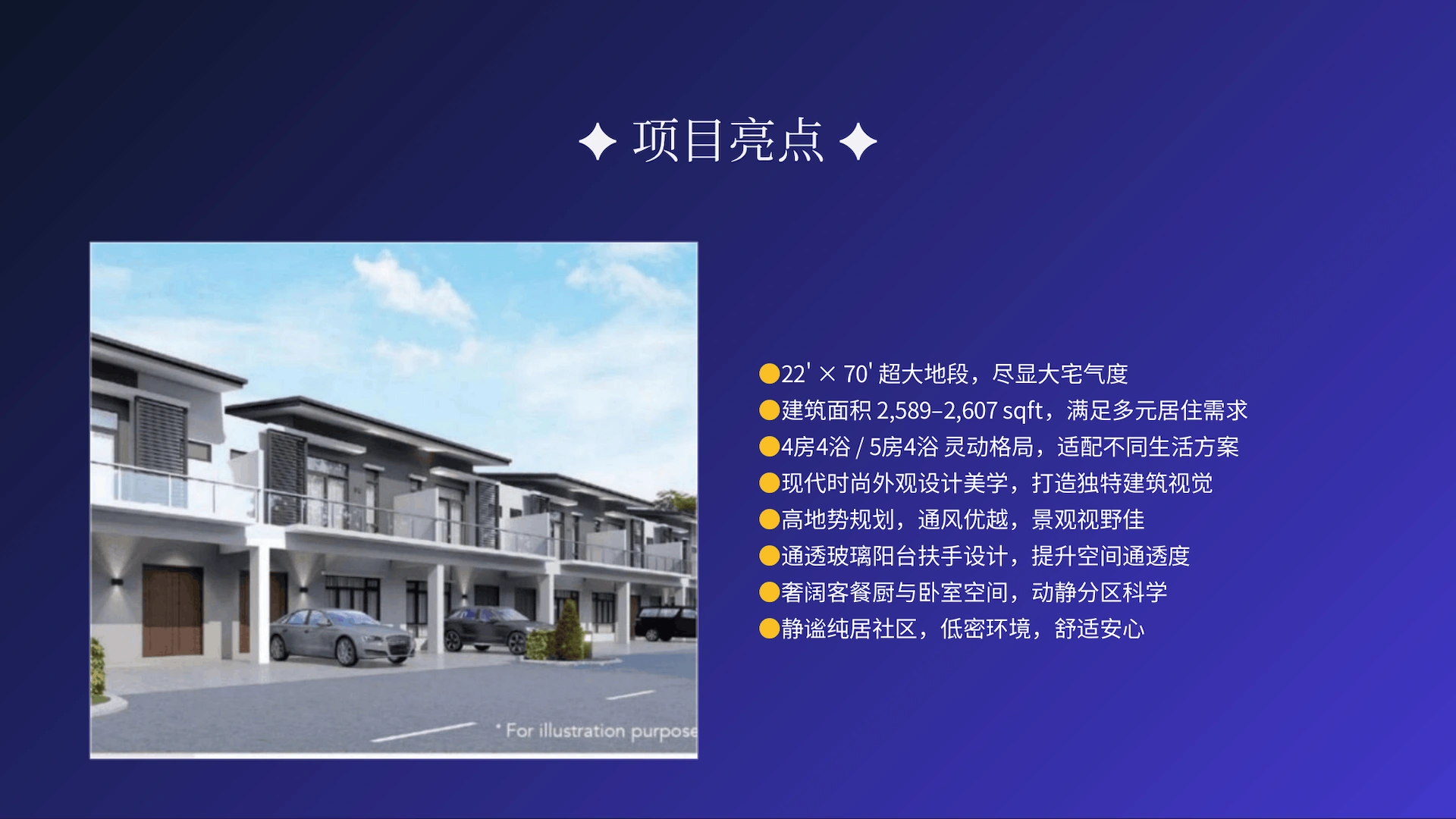 ✦ 项目亮点 ✦

* For illustration purpose

●22' × 70' 超大地段，尽显大宅气度
●建筑面积 2,589–2,607 sqft，满足多元居住需求
●4房4浴 / 5房4浴 灵动格局，适配不同生活方案
●现代时尚外观设计美学，打造独特建筑视觉
●高地势规划，通风优越，景观视野佳
●通透玻璃阳台扶手设计，提升空间通透度
●奢阔客餐厨与卧室空间，动静分区科学
●静谧纯居社区，低密环境，舒适安心